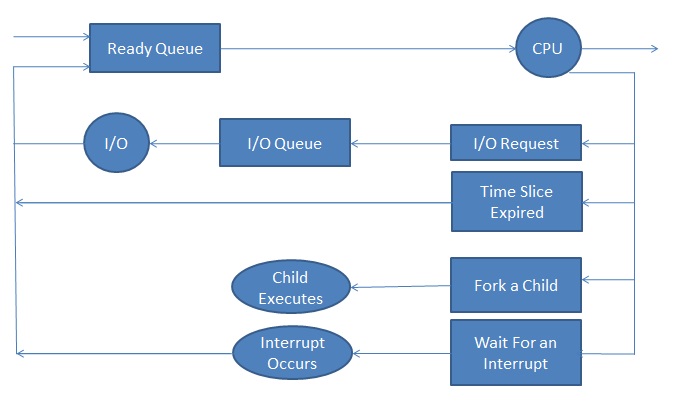 Ready Queue
CPU
I/O
I/O Queue
I/O Request
Time Slice Expired
Child Executes
Fork a Child
Interrupt Occurs
Wait For an Interrupt